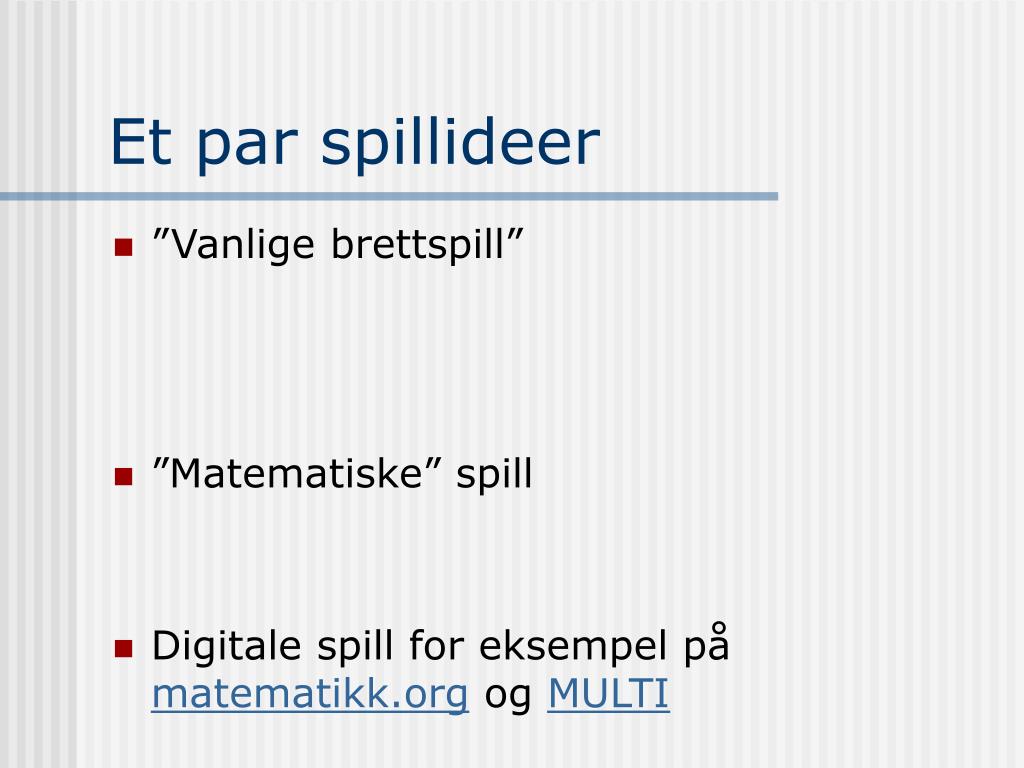 Et par spillideer

”Vanlige brettspill”

”Matematiske” spill

Digitale spill for eksempel på matematikk.org og MULTI